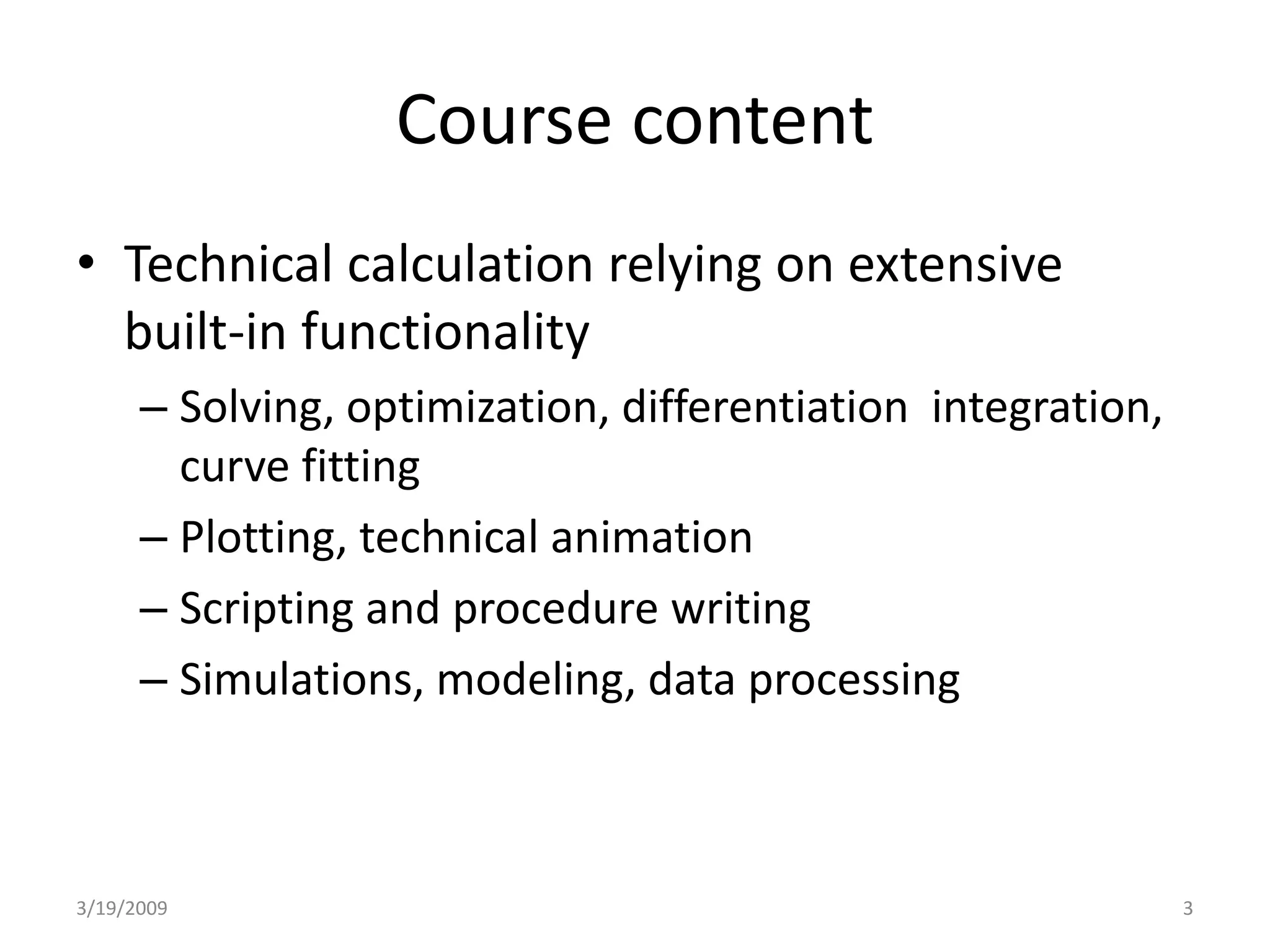 Course content

• Technical calculation relying on extensive built-in functionality

– Solving, optimization, differentiation  integration, curve fitting

– Plotting, technical animation

– Scripting and procedure writing

– Simulations, modeling, data processing

3/19/2009

3